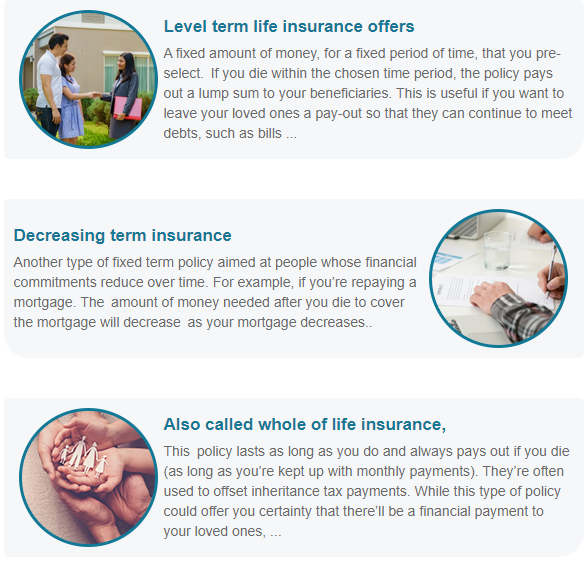 Level term life insurance offers

A fixed amount of money, for a fixed period of time, that you pre-select. If you die within the chosen time period, the policy pays out a lump sum to your beneficiaries. This is useful if you want to leave your loved ones a pay-out so that they can continue to meet debts, such as bills ...

Decreasing term insurance

Another type of fixed term policy aimed at people whose financial commitments reduce over time. For example, if you're repaying a mortgage. The amount of money needed after you die to cover the mortgage will decrease as your mortgage decreases..

Also called whole of life insurance,

This policy lasts as long as you do and always pays out if you die (as long as you're kept up with monthly payments). They're often used to offset inheritance tax payments. While this type of policy could offer you certainty that there'll be a financial payment to your loved ones, ...